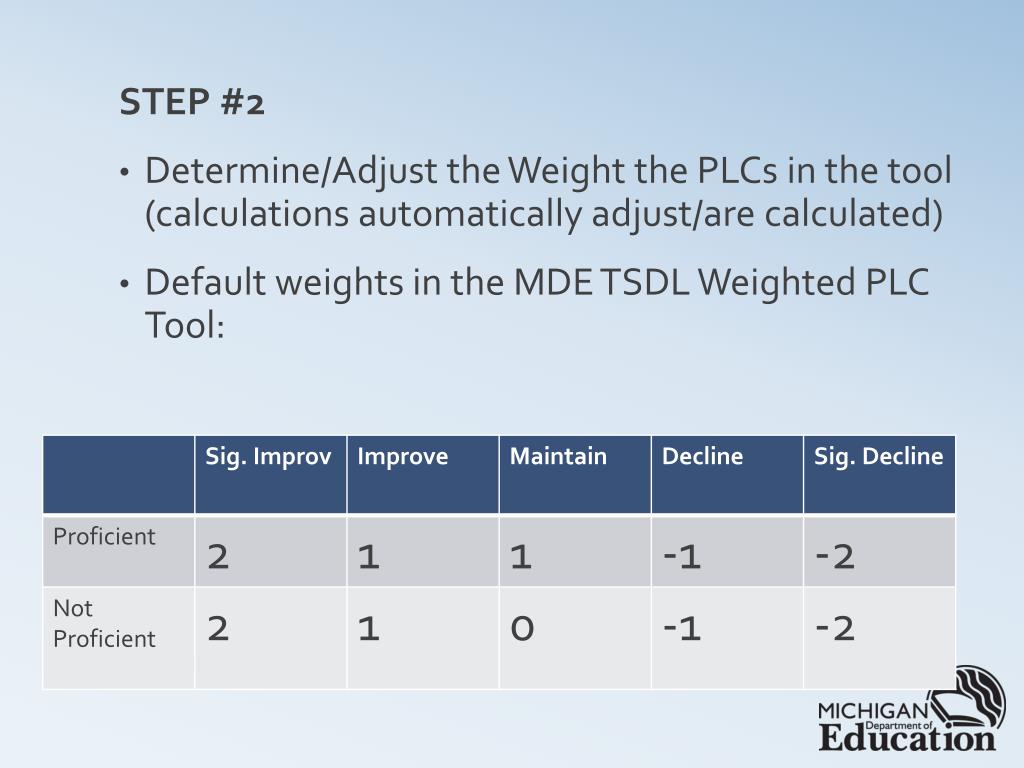 STEP #2

• Determine/Adjust the Weight the PLCs in the tool (calculations automatically adjust/are calculated)

• Default weights in the MDE TSDL Weighted PLC Tool:

| | Sig. Improv | Improve | Maintain | Decline | Sig. Decline |
|---|---|---|---|---|---|
| Proficient | 2 | 1 | 1 | -1 | -2 |
| Not Proficient | 2 | 1 | 0 | -1 | -2 |

MICHIGAN Department of Education